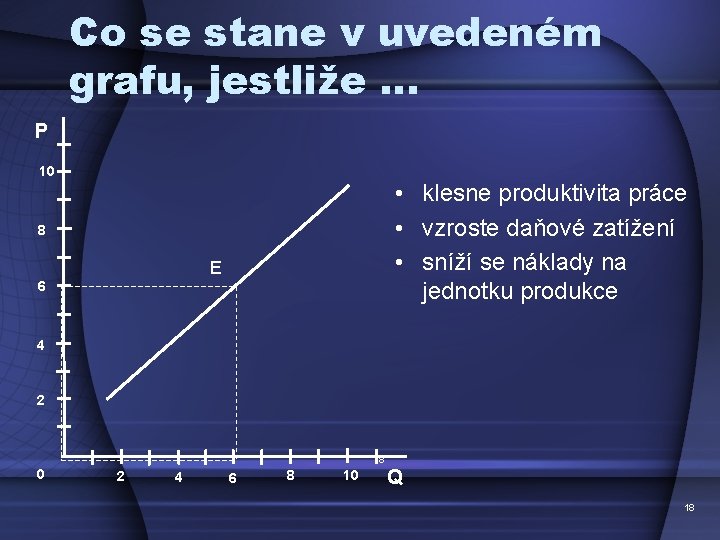 Co se stane v uvedeném grafu, jestliže ...

P

10

8

6

4

2

0

E

2

4

6

8

10

Q

• klesne produktivita práce
• vzroste daňové zatížení
• sníží se náklady na jednotku produkce

18